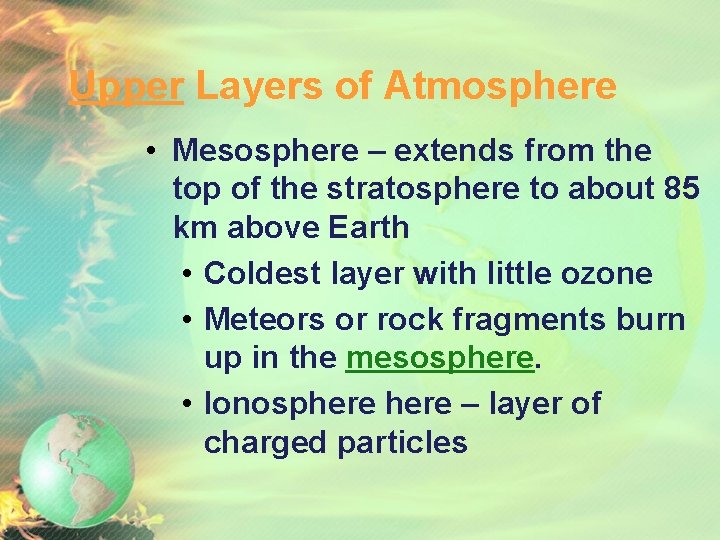 Upper Layers of Atmosphere

• Mesosphere – extends from the top of the stratosphere to about 85 km above Earth
• Coldest layer with little ozone
• Meteors or rock fragments burn up in the mesosphere.
• Ionosphere here – layer of charged particles